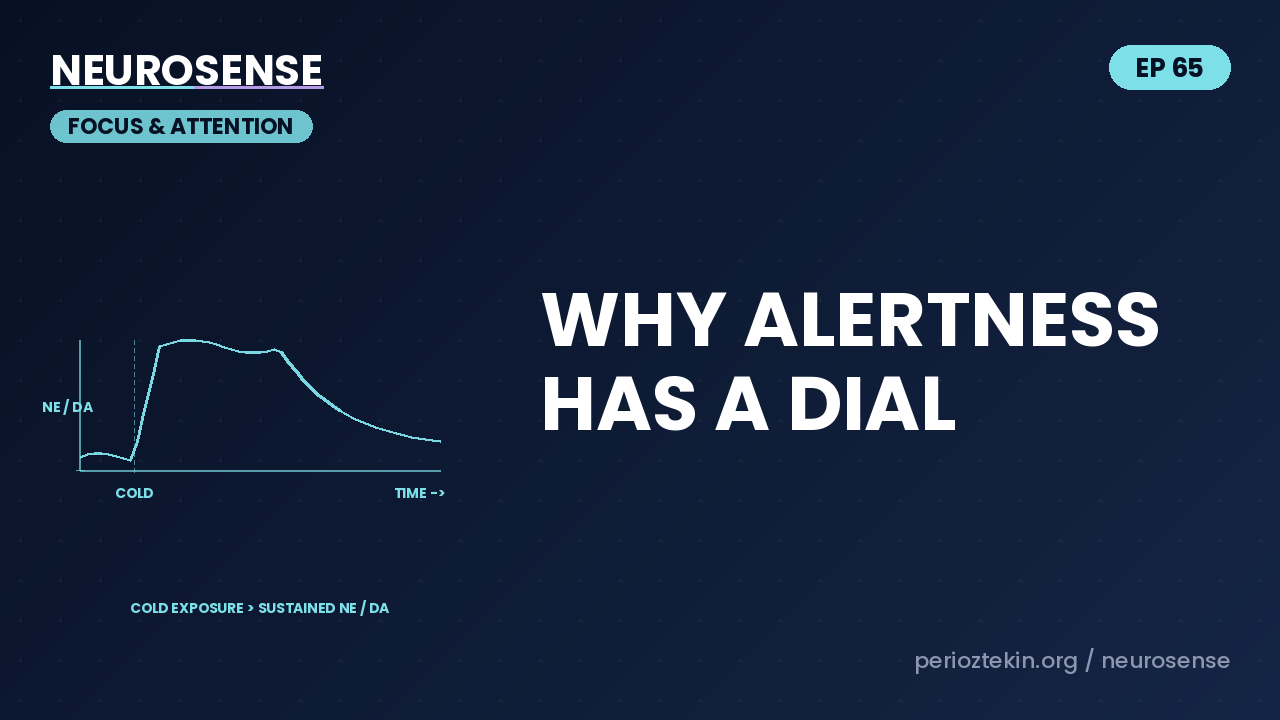 NEUROSENSE

FOCUS & ATTENTION

EP 65

NE / DA

COLD

TIME ->

COLD EXPOSURE > SUSTAINED NE / DA

WHY ALERTNESS HAS A DIAL

perioztekin.org / neurosense